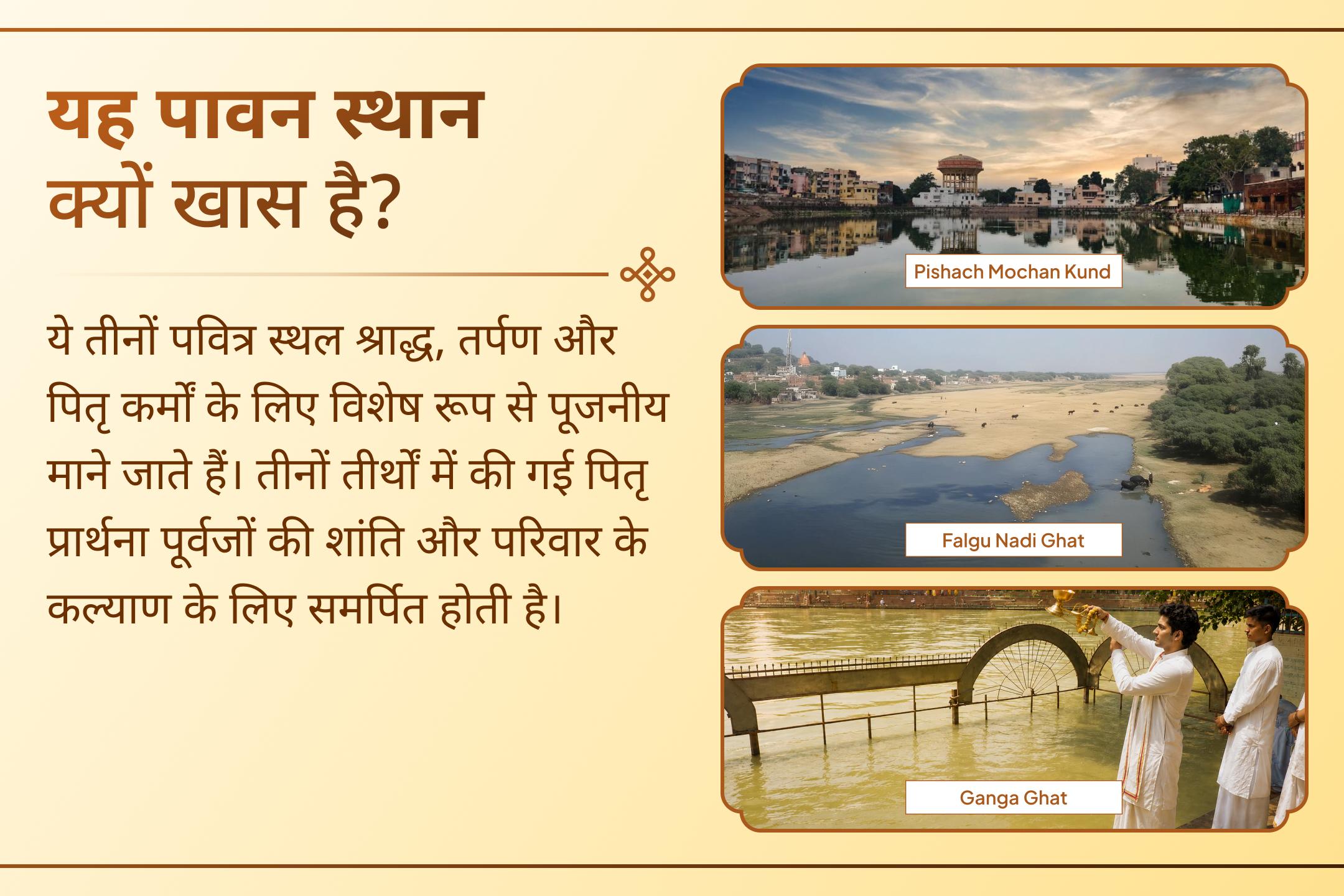 यह पावन स्थान क्यों खास है?

ये तीनों पवित्र स्थल श्राद्ध, तर्पण और पितृ कर्मों के लिए विशेष रूप से पूजनीय माने जाते हैं। तीनों तीर्थों में की गई पितृ प्रार्थना पूर्वजों की शांति और परिवार के कल्याण के लिए समर्पित होती है।

Pishach Mochan Kund

Falgu Nadi Ghat

Ganga Ghat